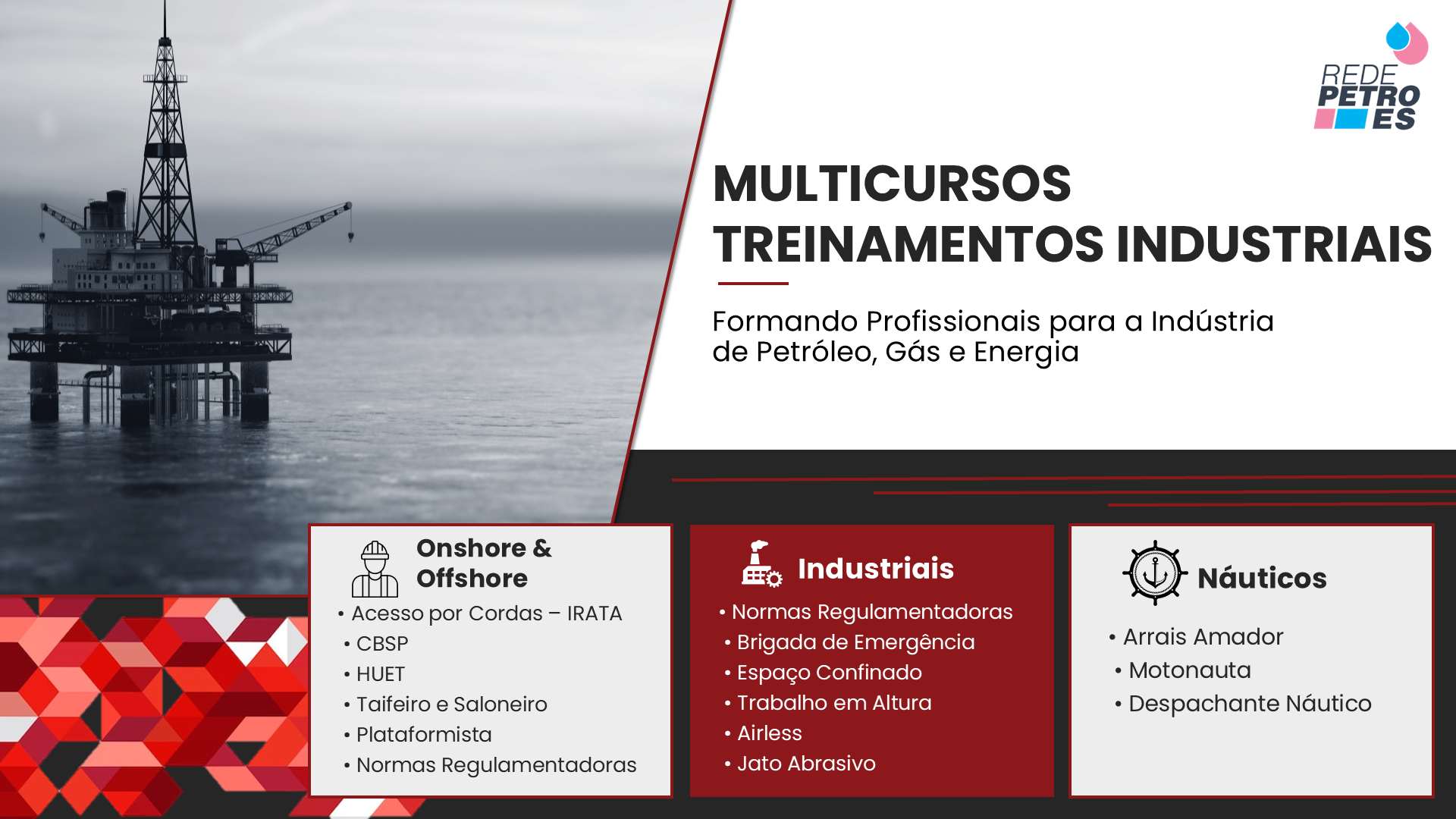 REDE PETRO ES

MULTICURSOS
TREINAMENTOS INDUSTRIAIS

Formando Profissionais para a Indústria de Petróleo, Gás e Energia

Onshore & Offshore
• Acesso por Cordas – IRATA
• CBSP
• HUET
• Taifeiro e Saloneiro
• Plataformista
• Normas Regulamentadoras

Industriais
• Normas Regulamentadoras
• Brigada de Emergência
• Espaço Confinado
• Trabalho em Altura
• Airless
• Jato Abrasivo

Náuticos
• Arrais Amador
• Motonauta
• Despachante Náutico